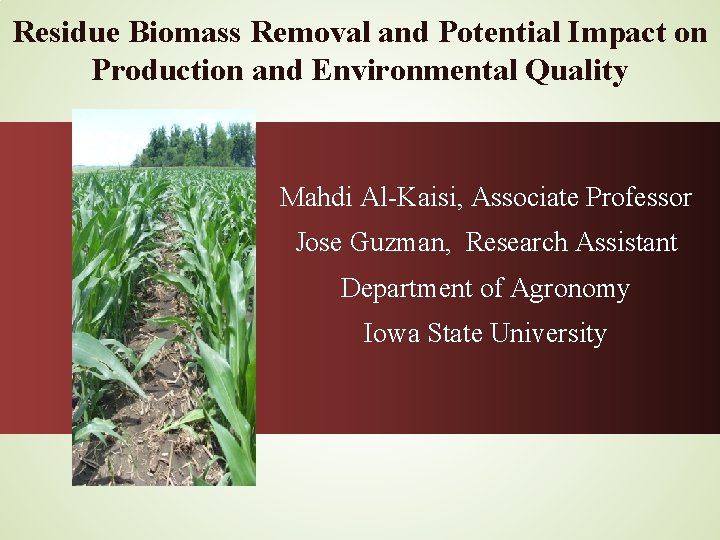 Residue Biomass Removal and Potential Impact on Production and Environmental Quality

Mahdi Al-Kaisi, Associate Professor

Jose Guzman, Research Assistant

Department of Agronomy

Iowa State University